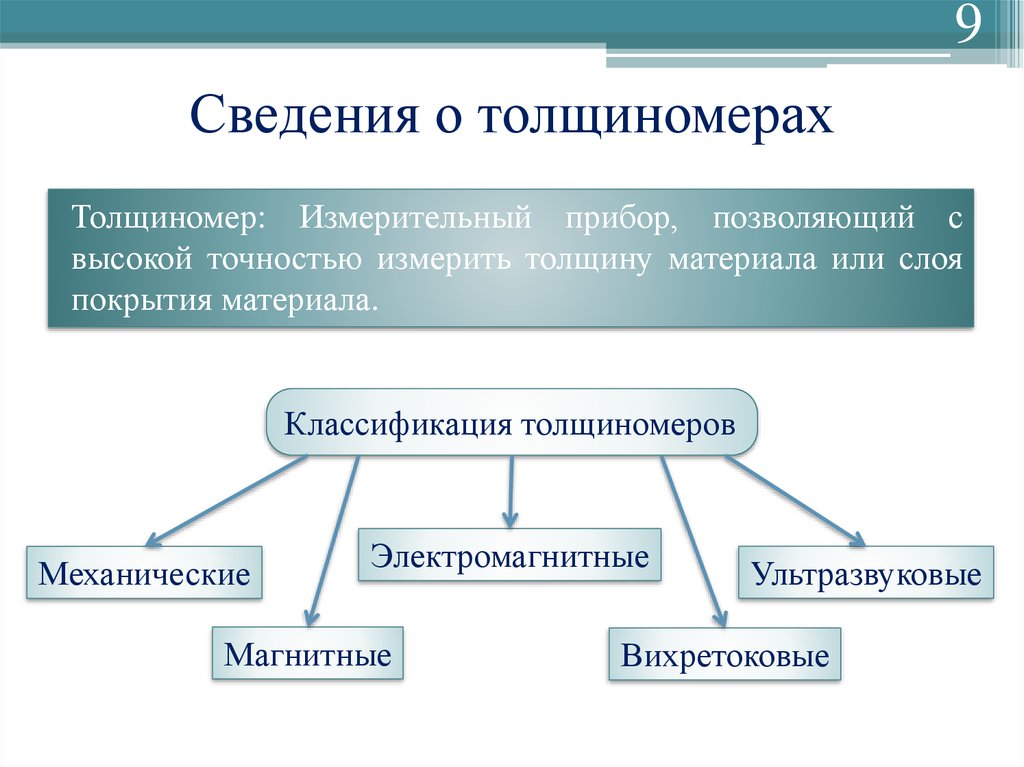 9

Сведения о толщиномерах

Толщиномер: Измерительный прибор, позволяющий с высокой точностью измерить толщину материала или слоя покрытия материала.

Классификация толщиномеров

Механические

Магнитные

Электромагнитные

Вихретоковые

Ультразвуковые